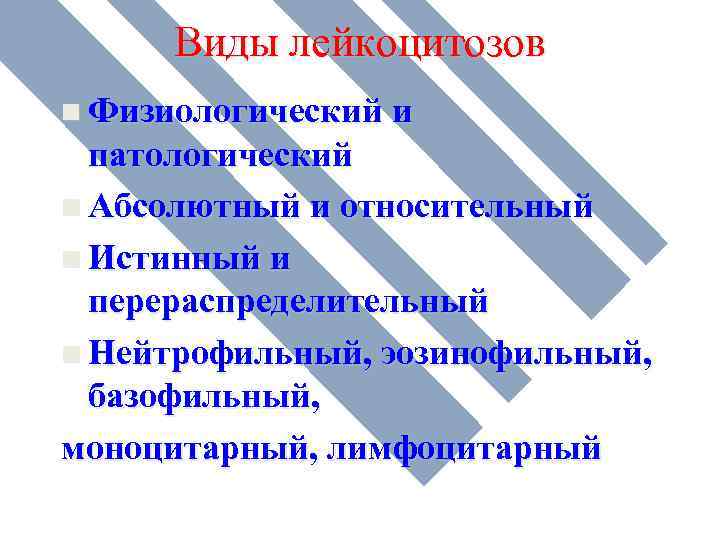 Виды лейкоцитозов

Физиологический и патологический

Абсолютный и относительный

Истинный и перераспределительный

Нейтрофильный, эозинофильный, базофильный,

моноцитарный, лимфоцитарный